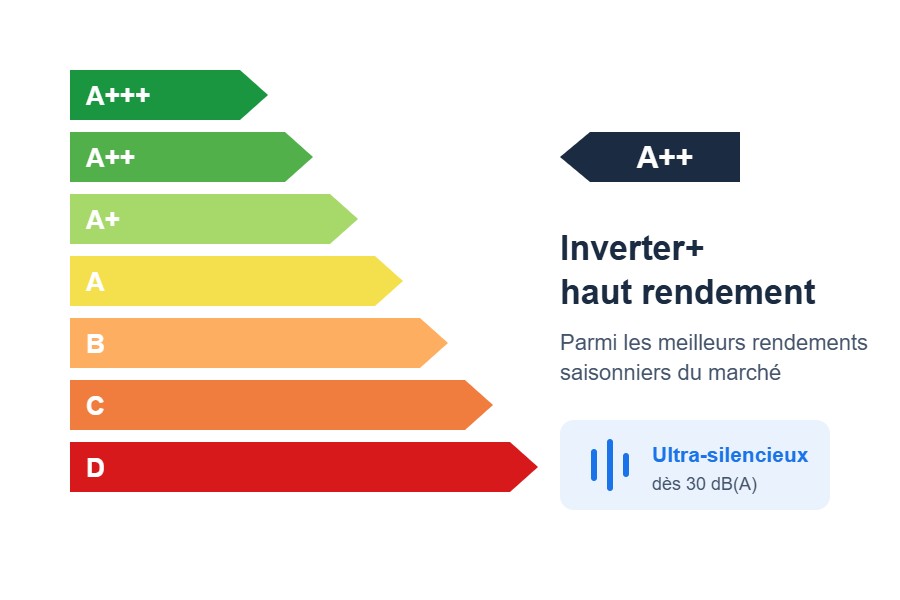 A+++
A++
A+
A
B
C
D

A++

Inverter+
haut rendement

Parmi les meilleurs rendements saisonniers du marché

Ultra-silencieux
dès 30 dB(A)